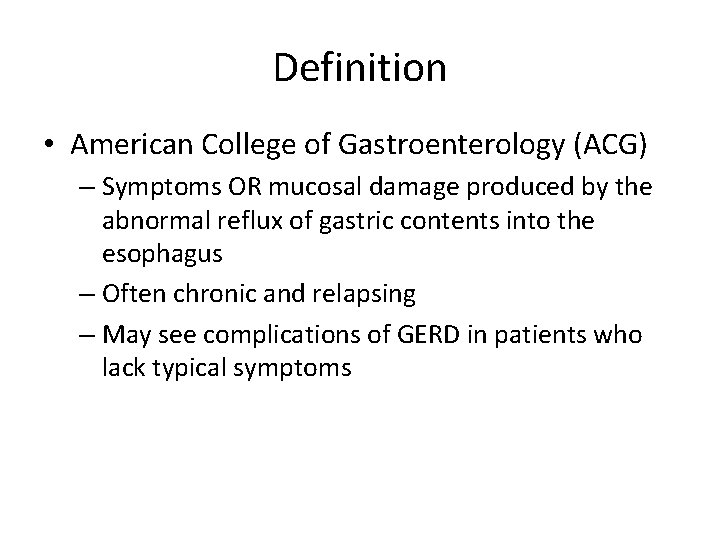 Definition

• American College of Gastroenterology (ACG)

– Symptoms OR mucosal damage produced by the abnormal reflux of gastric contents into the esophagus

– Often chronic and relapsing

– May see complications of GERD in patients who lack typical symptoms